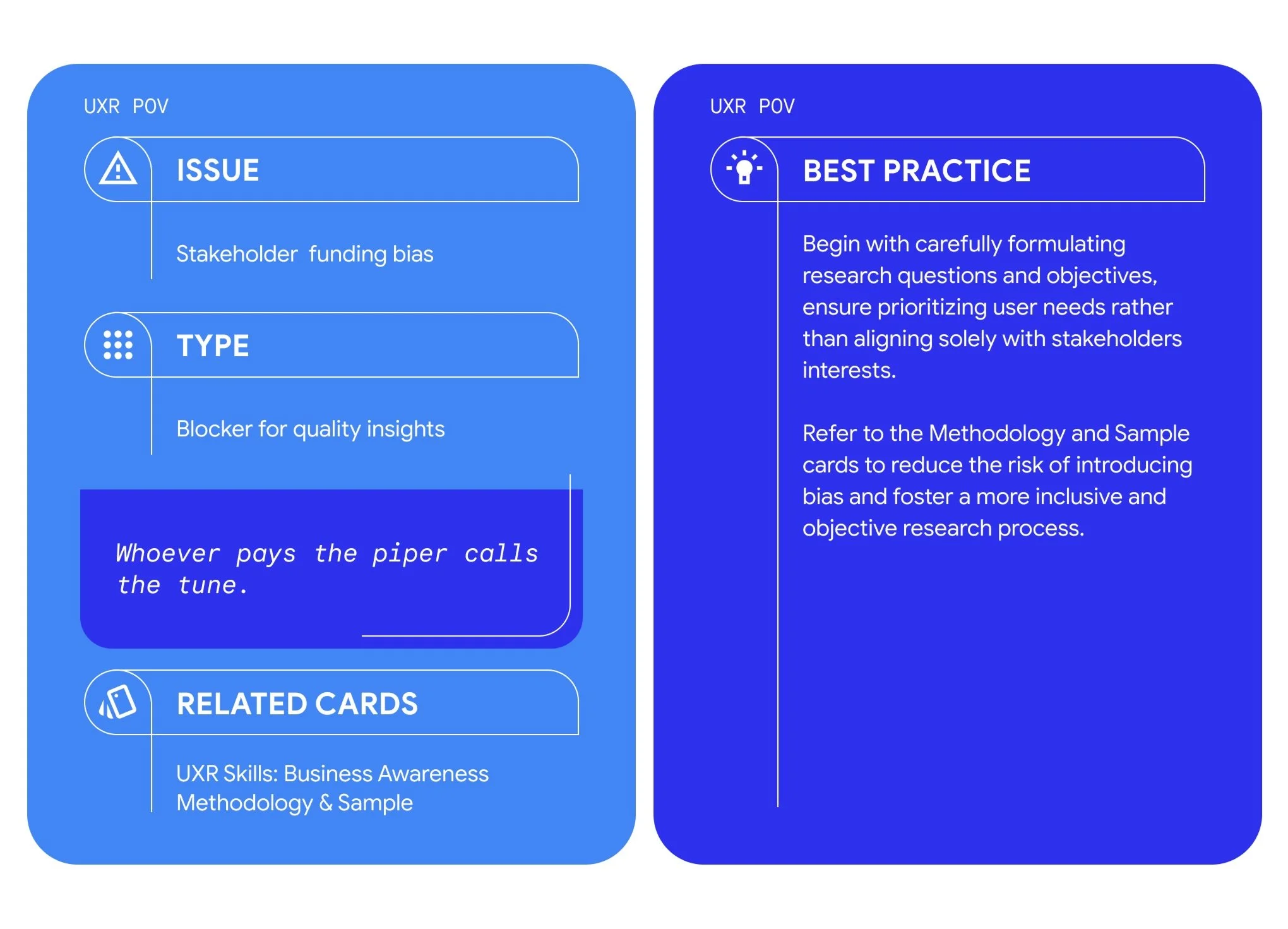 UXR POV

ISSUE

Stakeholder funding bias

TYPE

Blocker for quality insights

Whoever pays the piper calls the tune.

RELATED CARDS

UXR Skills: Business Awareness
Methodology & Sample

UXR POV

BEST PRACTICE

Begin with carefully formulating research questions and objectives, ensure prioritizing user needs rather than aligning solely with stakeholders interests.

Refer to the Methodology and Sample cards to reduce the risk of introducing bias and foster a more inclusive and objective research process.